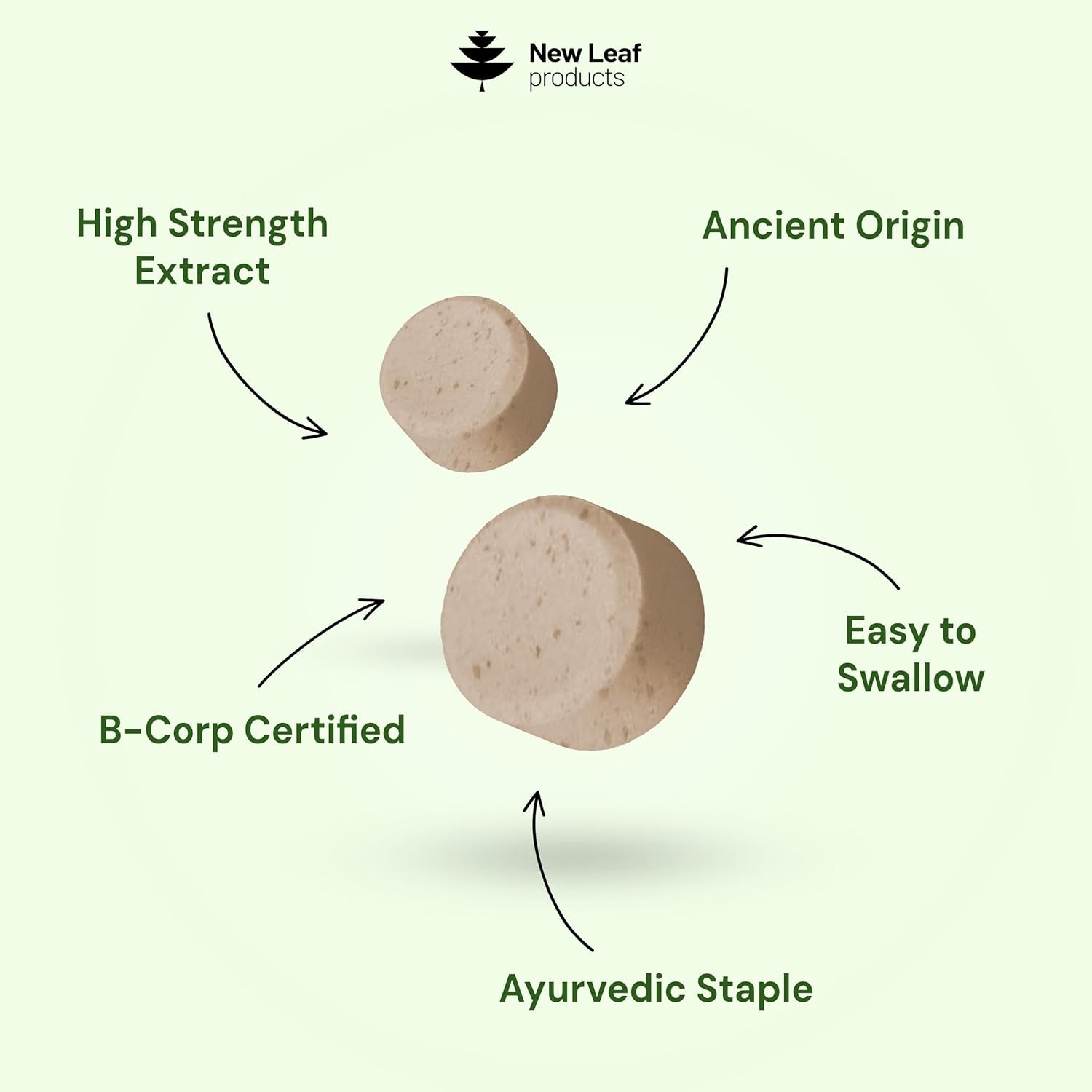 New Leaf
products

High Strength Extract

Ancient Origin

Easy to Swallow

B-Corp Certified

Ayurvedic Staple